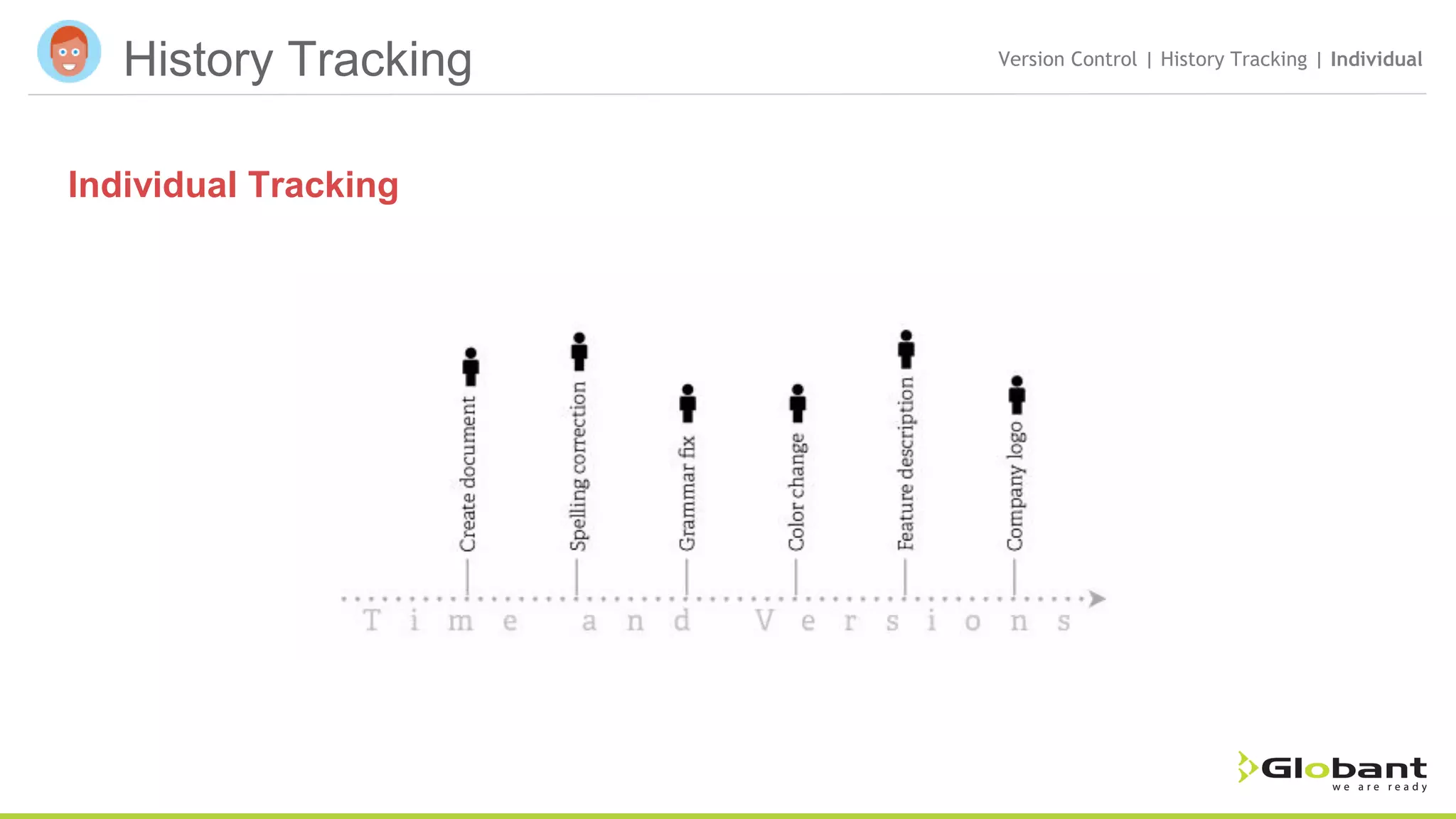 History Tracking

Version Control | History Tracking | Individual

Individual Tracking

Create document

Spelling correction

Grammar fix

Color change

Feature description

Company logo

Time and Versions

Globant
we are ready